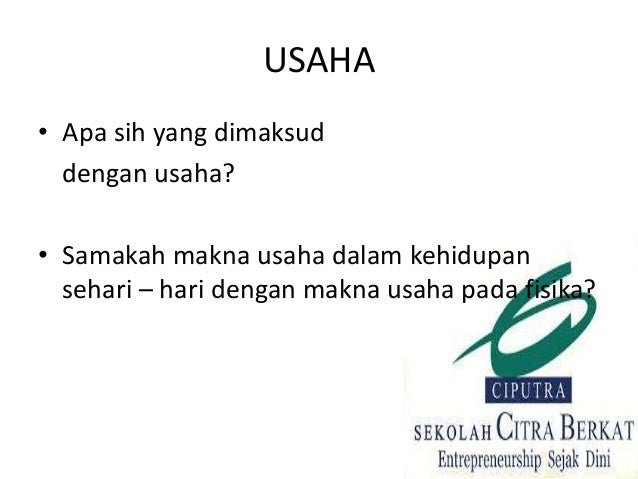 USAHA

• Apa sih yang dimaksud dengan usaha?

• Samakah makna usaha dalam kehidupan sehari – hari dengan makna usaha pada fisika?

CIPUTRA

SEKOLAH CITRA BERKAT

Entrepreneurship Sejak Dini